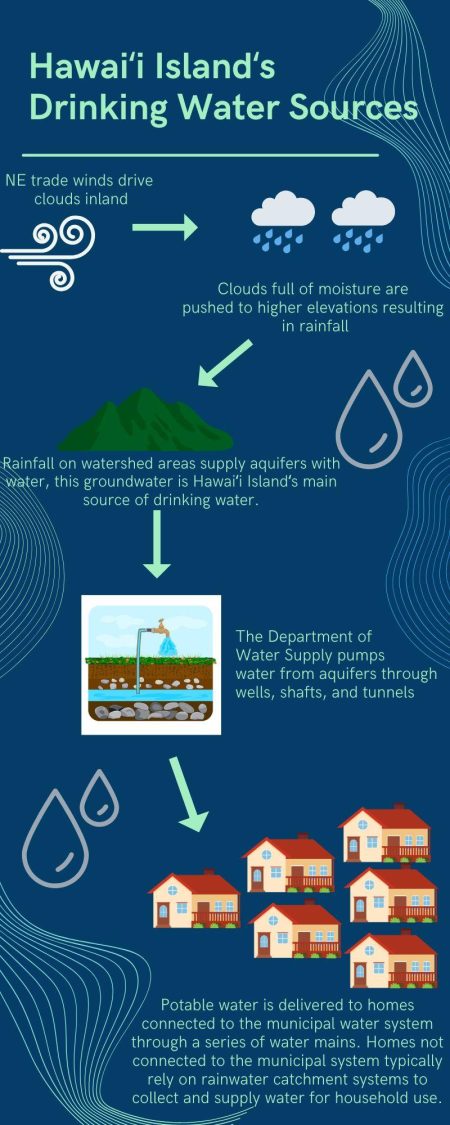 Hawai'i Island's Drinking Water Sources

NE trade winds drive clouds inland

Clouds full of moisture are pushed to higher elevations resulting in rainfall

Rainfall on watershed areas supply aquifers with water, this groundwater is Hawai'i Island's main source of drinking water.

The Department of Water Supply pumps water from aquifers through wells, shafts, and tunnels

Potable water is delivered to homes connected to the municipal water system through a series of water mains. Homes not connected to the municipal system typically rely on rainwater catchment systems to collect and supply water for household use.